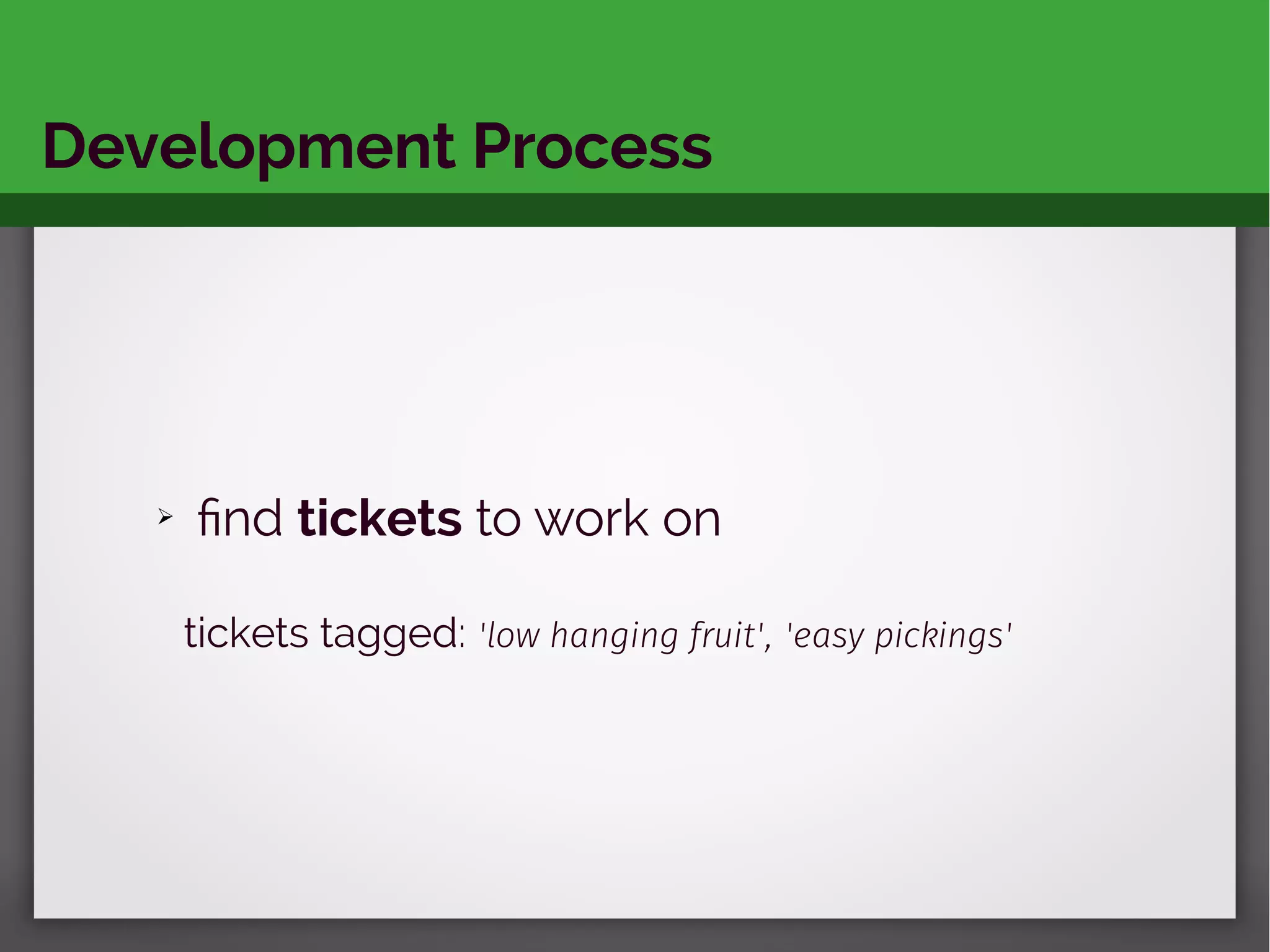 Development Process

➢ find tickets to work on

tickets tagged: 'low hanging fruit', 'easy pickings'